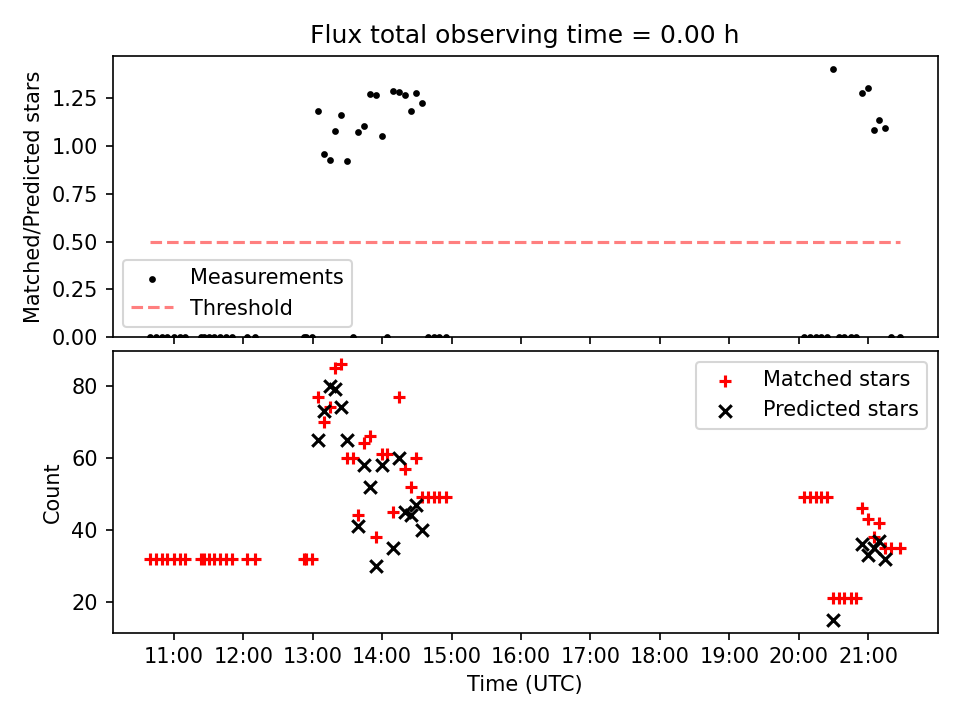 Flux total observing time = 0.00 h

Matched/Predicted stars

1.25
1.00
0.75
0.50
0.25
0.00

Measurements
Threshold

Count

80
60
40
20

Matched stars
Predicted stars

11:00 12:00 13:00 14:00 15:00 16:00 17:00 18:00 19:00 20:00 21:00

Time (UTC)